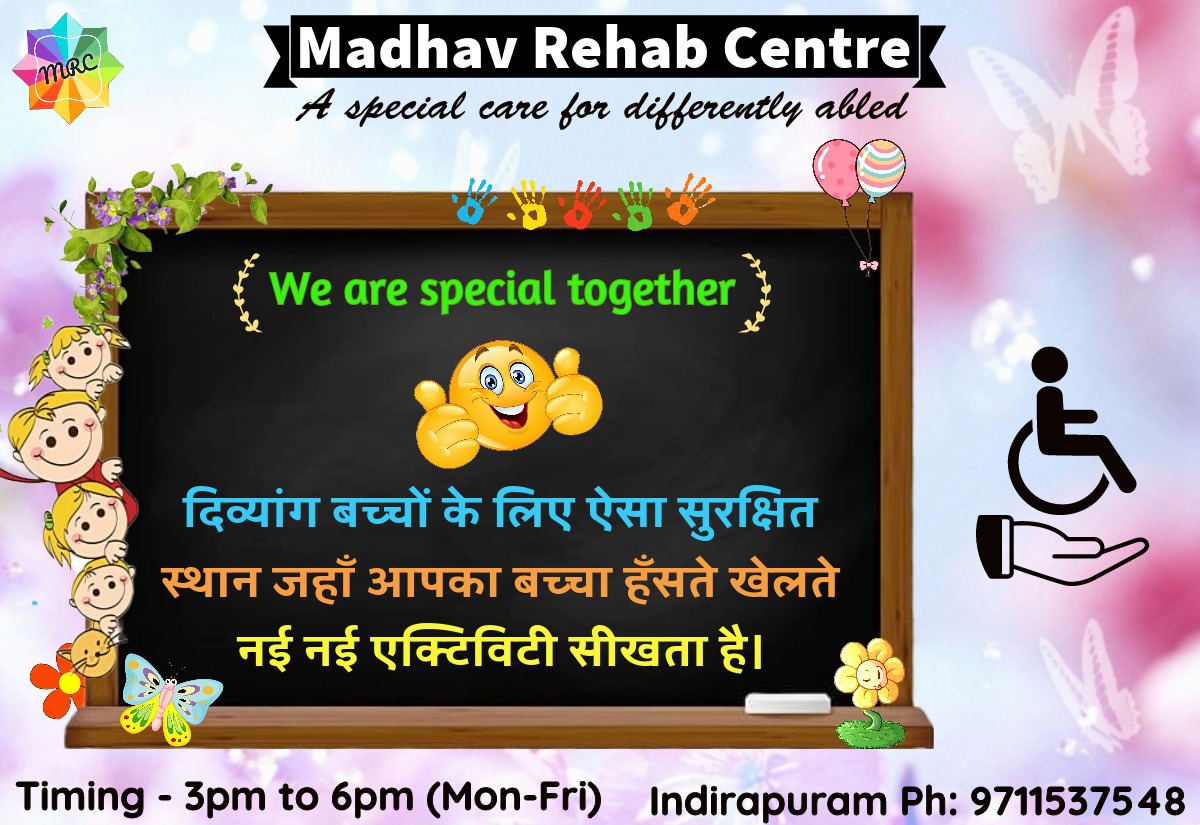 MRC

Madhav Rehab Centre
A special care for differently abled

We are special together

दिव्यांग बच्चों के लिए ऐसा सुरक्षित स्थान जहाँ आपका बच्चा हँसते खेलते नई नई एक्टिविटी सीखता है।

Timing - 3pm to 6pm (Mon-Fri)  Indirapuram Ph: 9711537548